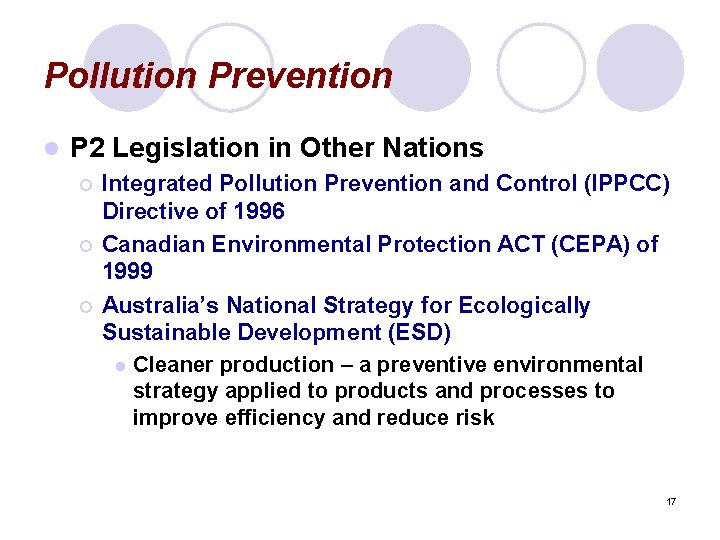 Pollution Prevention

P2 Legislation in Other Nations

Integrated Pollution Prevention and Control (IPPCC) Directive of 1996

Canadian Environmental Protection ACT (CEPA) of 1999

Australia's National Strategy for Ecologically Sustainable Development (ESD)

Cleaner production – a preventive environmental strategy applied to products and processes to improve efficiency and reduce risk

17